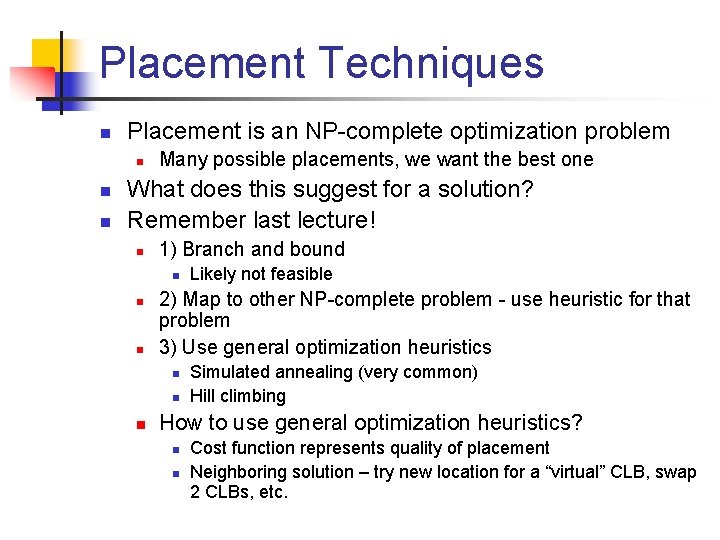 Placement Techniques

Placement is an NP-complete optimization problem

Many possible placements, we want the best one

What does this suggest for a solution?

Remember last lecture!

1) Branch and bound

Likely not feasible

2) Map to other NP-complete problem - use heuristic for that problem

3) Use general optimization heuristics

Simulated annealing (very common)

Hill climbing

How to use general optimization heuristics?

Cost function represents quality of placement

Neighboring solution – try new location for a “virtual” CLB, swap 2 CLBs, etc.